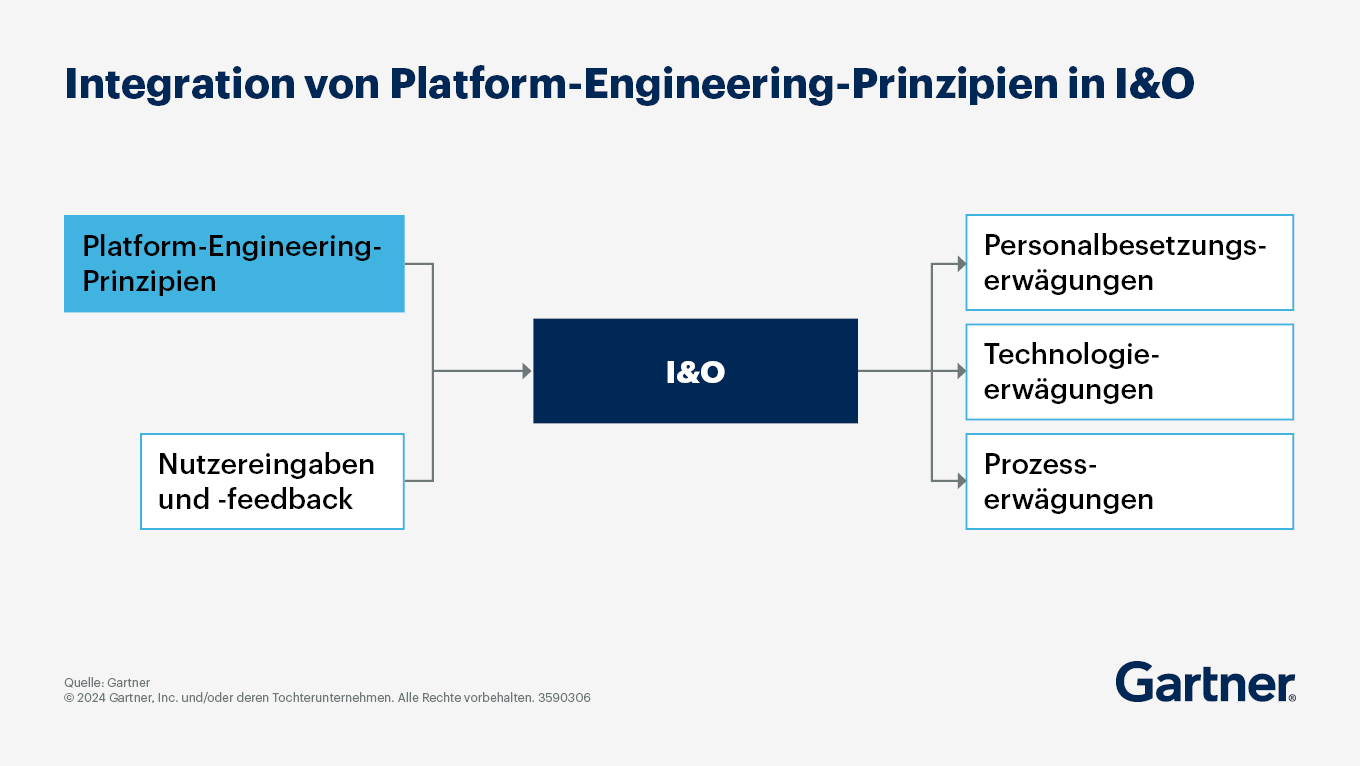 Integration von Platform-Engineering-Prinzipien in I&O

Platform-Engineering-Prinzipien

Nutzereingaben und -feedback

I&O

Personalbesetzungserwägungen

Technologieerwägungen

Prozesserwägungen

Quelle: Gartner
© 2024 Gartner, Inc. und/oder deren Tochterunternehmen. Alle Rechte vorbehalten. 3590306

Gartner®